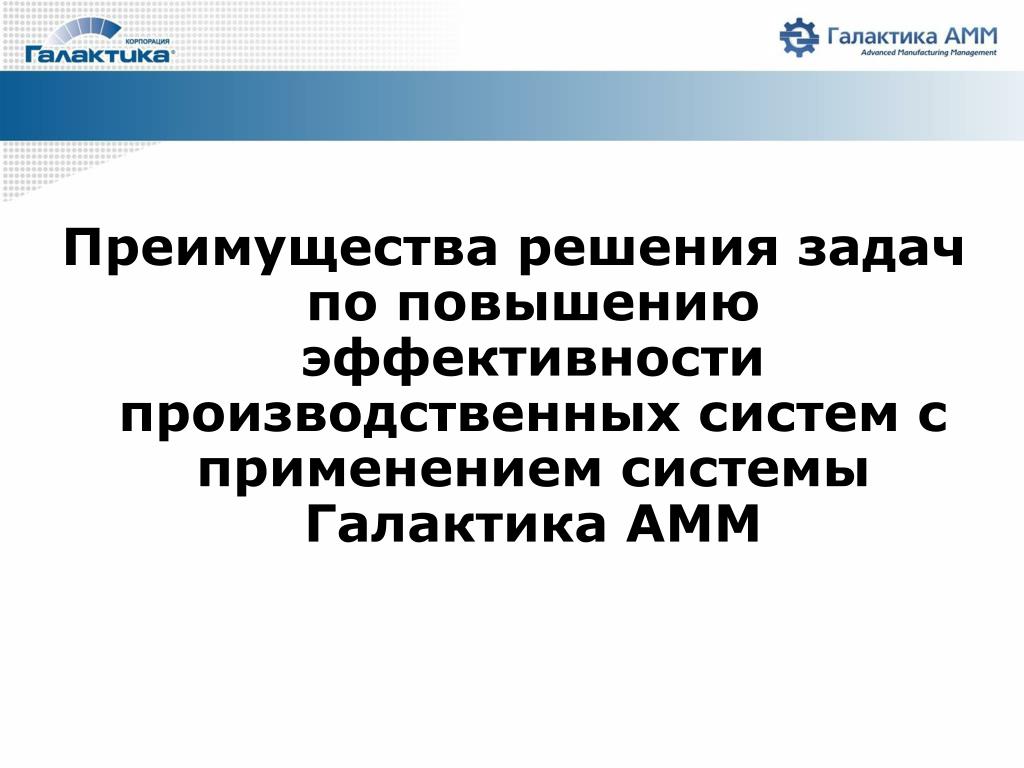 КОРПОРАЦИЯ
Галактика

Галактика АММ
Advanced Manufacturing Management

Преимущества решения задач по повышению эффективности производственных систем с применением системы Галактика АММ